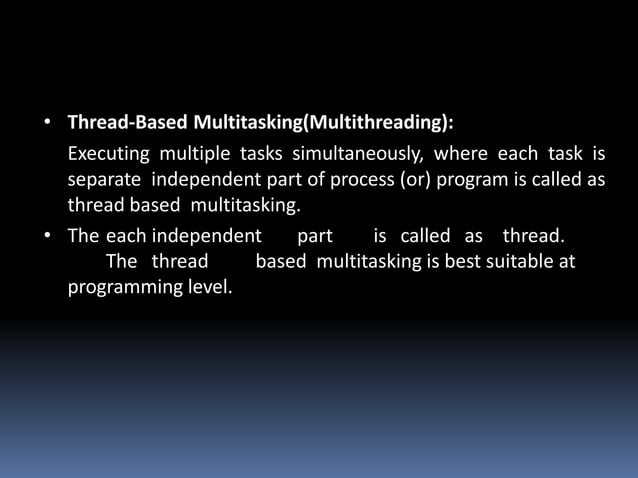 • Thread-Based Multitasking(Multithreading):

Executing multiple tasks simultaneously, where each task is separate independent part of process (or) program is called as thread based multitasking.

• The each independent part is called as thread. The thread based multitasking is best suitable at programming level.